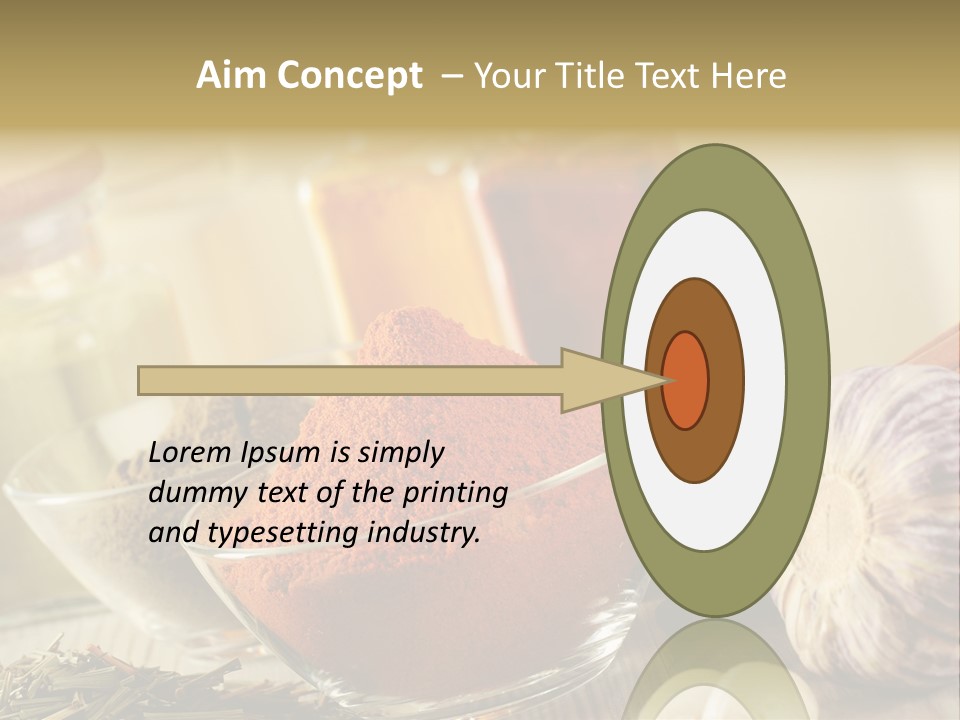 Aim Concept – Your Title Text Here

Lorem Ipsum is simply dummy text of the printing and typesetting industry.